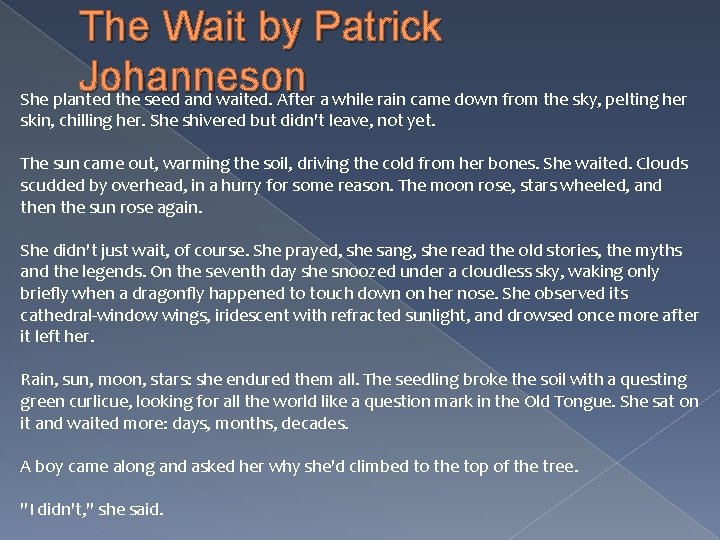 The Wait by Patrick Johanneson

She planted the seed and waited. After a while rain came down from the sky, pelting her skin, chilling her. She shivered but didn't leave, not yet.

The sun came out, warming the soil, driving the cold from her bones. She waited. Clouds scudded by overhead, in a hurry for some reason. The moon rose, stars wheeled, and then the sun rose again.

She didn't just wait, of course. She prayed, she sang, she read the old stories, the myths and the legends. On the seventh day she snoozed under a cloudless sky, waking only briefly when a dragonfly happened to touch down on her nose. She observed its cathedral-window wings, iridescent with refracted sunlight, and drowsed once more after it left her.

Rain, sun, moon, stars: she endured them all. The seedling broke the soil with a questing green curlicue, looking for all the world like a question mark in the Old Tongue. She sat on it and waited more: days, months, decades.

A boy came along and asked her why she'd climbed to the top of the tree.

"I didn't," she said.